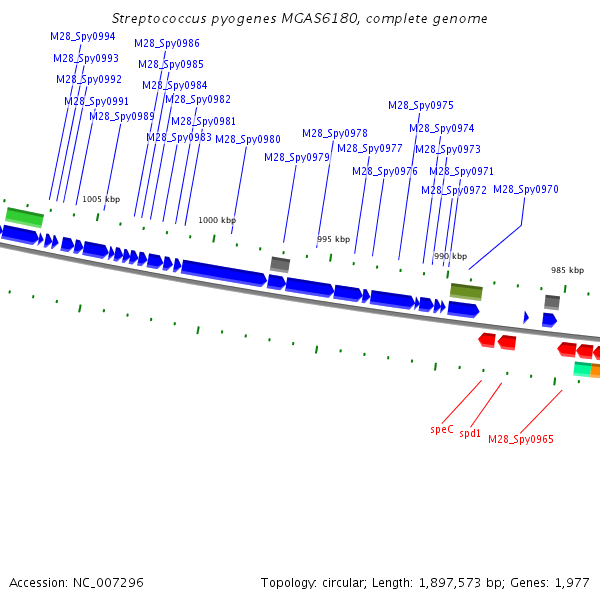 Streptococcus pyogenes MGAS6180, complete genome

M28_Spy0994
M28_Spy0993
M28_Spy0992
M28_Spy0991
M28_Spy0989
M28_Spy0986
M28_Spy0985
M28_Spy0984
M28_Spy0982
M28_Spy0981
M28_Spy0983
M28_Spy0980
M28_Spy0979
M28_Spy0978
M28_Spy0977
M28_Spy0976
M28_Spy0975
M28_Spy0974
M28_Spy0973
M28_Spy0971
M28_Spy0972
M28_Spy0970

1005 kbp
1000 kbp
995 kbp
990 kbp
985 kbp

speC
spd1
M28_Spy0965

Accession: NC_007296

Topology: circular; Length: 1,897,573 bp; Genes: 1,977